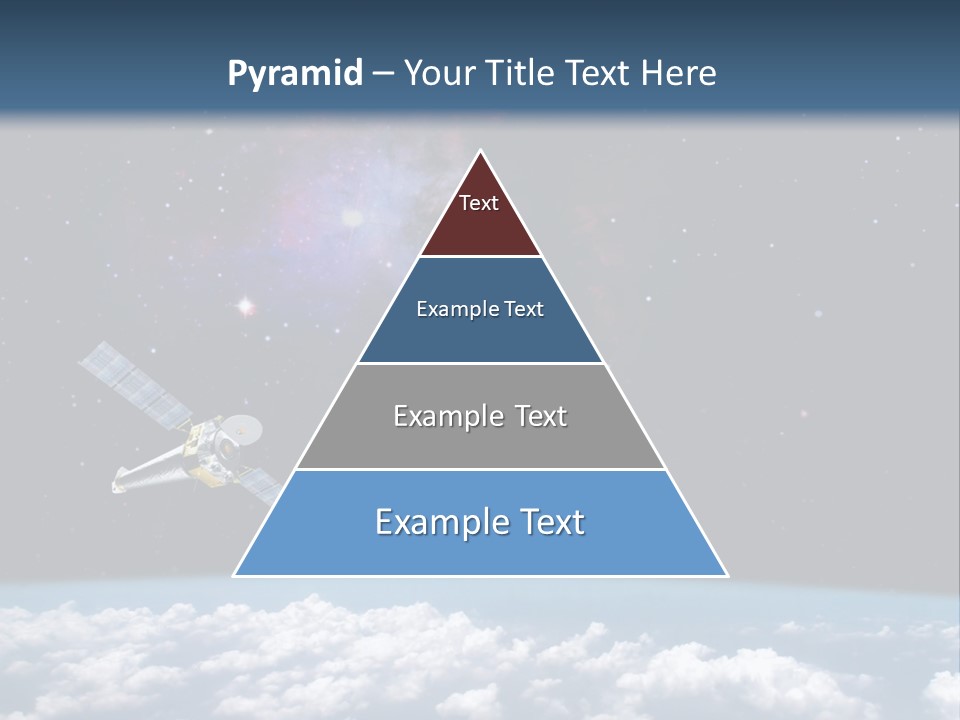 Pyramid – Your Title Text Here

Text

Example Text

Example Text

Example Text